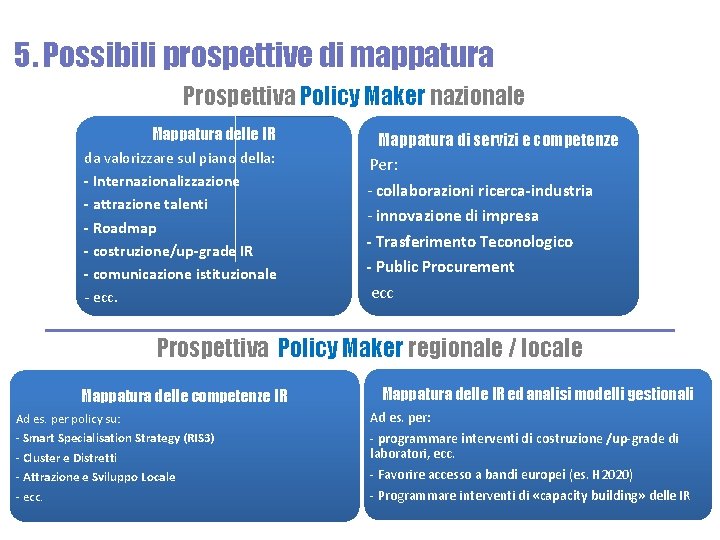 5. Possibili prospettive di mappatura

Prospettiva Policy Maker nazionale

Mappatura delle IR
da valorizzare sul piano della:
- Internazionalizzazione
- attrazione talenti
- Roadmap
- costruzione/up-grade IR
- comunicazione istituzionale
- ecc.

Mappatura di servizi e competenze
Per:
- collaborazioni ricerca-industria
- innovazione di impresa
- Trasferimento Teconologico
- Public Procurement
ecc

Prospettiva Policy Maker regionale / locale

Mappatura delle competenze IR
Ad es. per policy su:
- Smart Specialisation Strategy (RIS3)
- Cluster e Distretti
- Attrazione e Sviluppo Locale
- ecc.

Mappatura delle IR ed analisi modelli gestionali
Ad es. per:
- programmare interventi di costruzione /up-grade di laboratori, ecc.
- Favorire accesso a bandi europei (es. H2020)
- Programmare interventi di «capacity building» delle IR